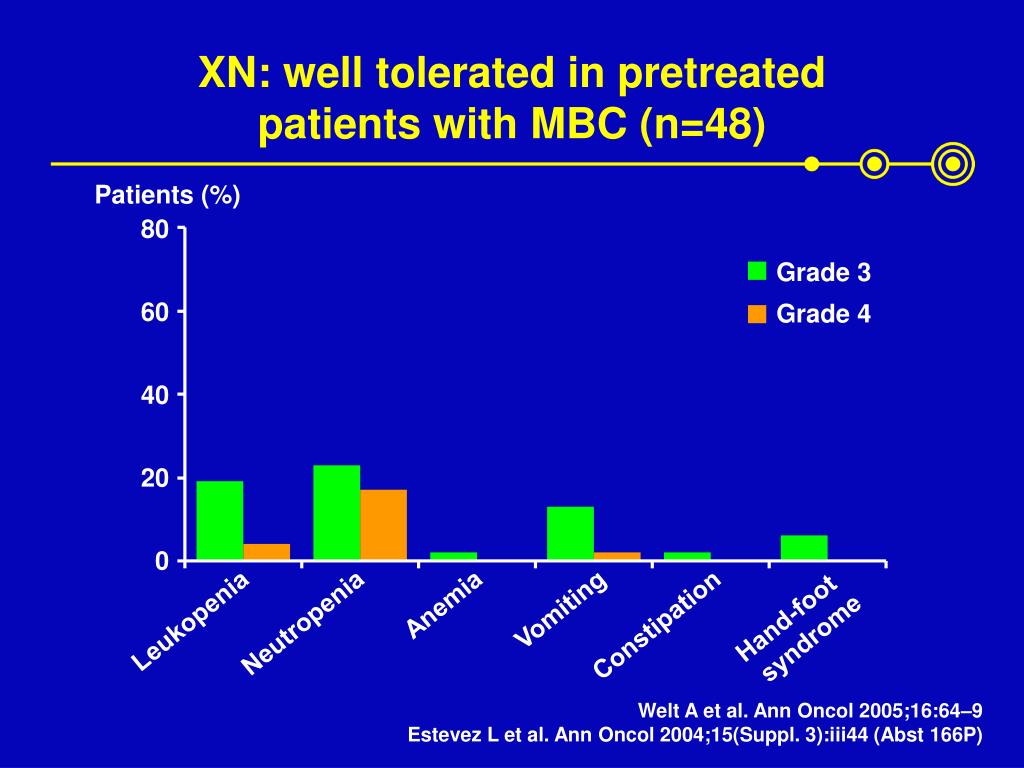 XN: well tolerated in pretreated patients with MBC (n=48)

Patients (%)

80
60
40
20
0

Grade 3
Grade 4

Leukopenia
Neutropenia
Anemia
Vomiting
Constipation
Hand-foot syndrome

Welt A et al. Ann Oncol 2005;16:64–9
Estevez L et al. Ann Oncol 2004;15(Suppl. 3):iii44 (Abst 166P)